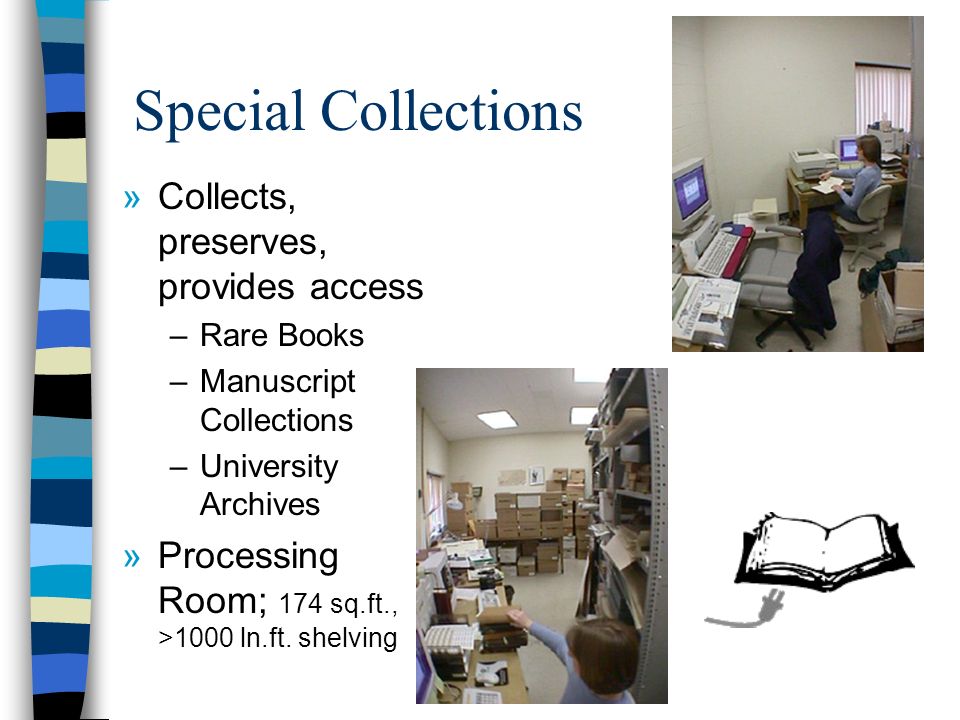 Special Collections

» Collects, preserves, provides access

– Rare Books

– Manuscript Collections

– University Archives

» Processing Room; 174 sq.ft., >1000 ln.ft. shelving